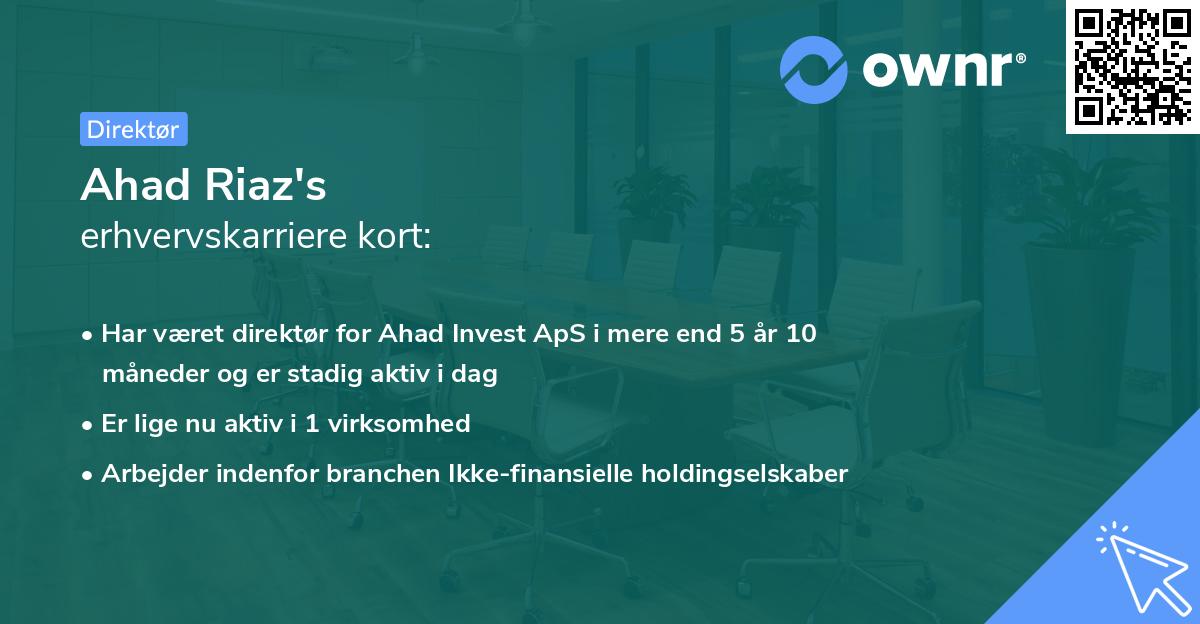 ownr®

Direktør

Ahad Riaz's
erhvervskarriere kort:

• Har været direktør for Ahad Invest ApS i mere end 5 år 10 måneder og er stadig aktiv i dag
• Er lige nu aktiv i 1 virksomhed
• Arbejder indenfor branchen Ikke-finansielle holdingselskaber